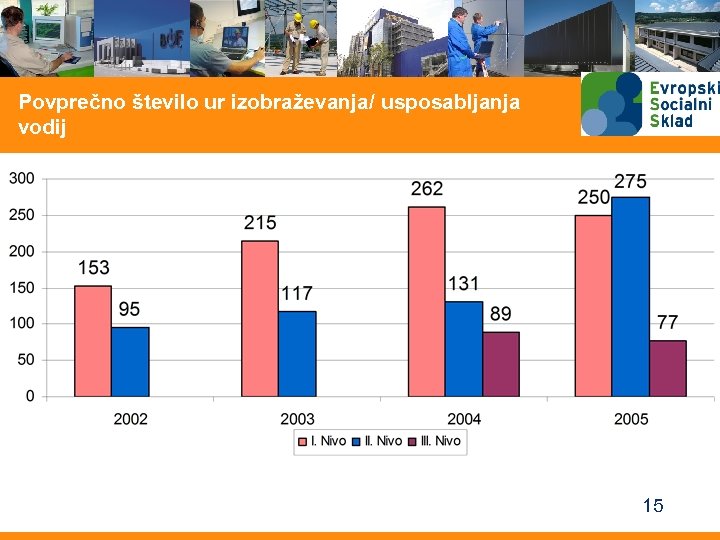 Povprečno število ur izobraževanja/ usposabljanja vodij

Evropski
Socialni
Sklad

300
250
200
150
100
50
0

153
95
215
117
262
131
89
250
275
77

2002
2003
2004
2005

I. Nivo
II. Nivo
III. Nivo

15